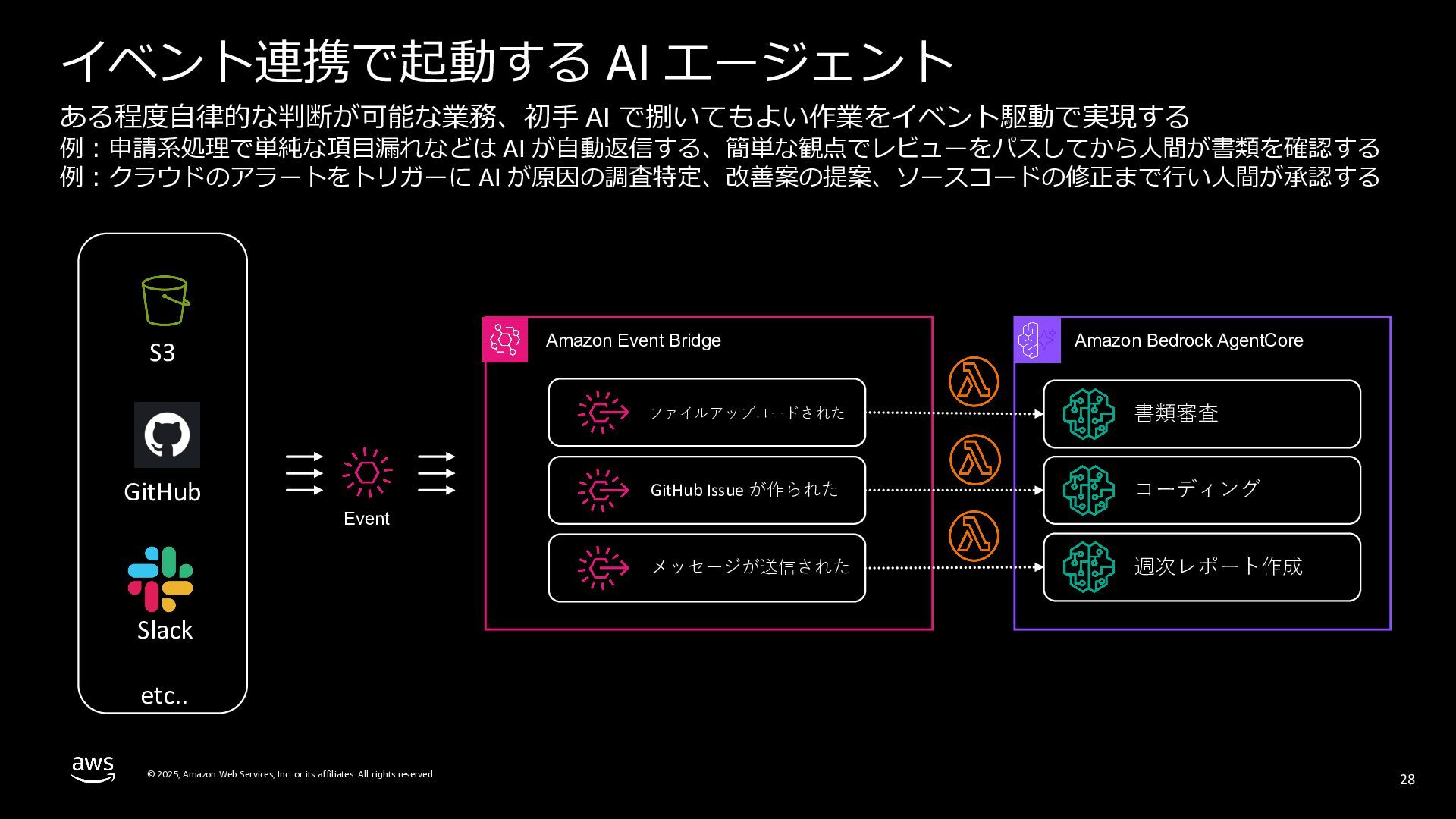 イベント連携で起動する AI エージェント

ある程度自律的な判断が可能な業務、初手 AI で捌いてもよい作業をイベント駆動で実現する
例：申請系処理で単純な項目漏れなどは AI が自動返信する、簡単な観点でレビューをパスしてから人間が書類を確認する
例：クラウドのアラートをトリガーに AI が原因の調査特定、改善案の提案、ソースコードの修正まで行い人間が承認する

S3

GitHub

Slack

etc..

Event

Amazon Event Bridge

ファイルアップロードされた

GitHub Issue が作られた

メッセージが送信された

Amazon Bedrock AgentCore

書類審査

コーディング

週次レポート作成

aws

© 2025, Amazon Web Services, Inc. or its affiliates. All rights reserved.

28